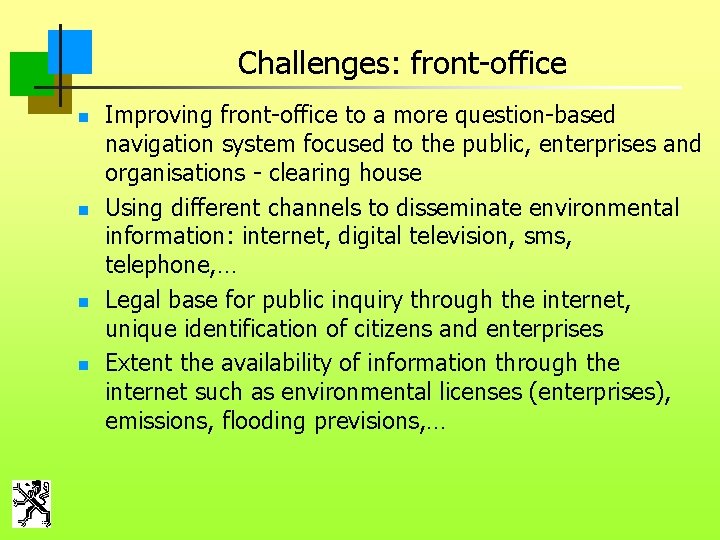 Challenges: front-office

- Improving front-office to a more question-based navigation system focused to the public, enterprises and organisations - clearing house
- Using different channels to disseminate environmental information: internet, digital television, sms, telephone,…
- Legal base for public inquiry through the internet, unique identification of citizens and enterprises
- Extent the availability of information through the internet such as environmental licenses (enterprises), emissions, flooding previsions,…